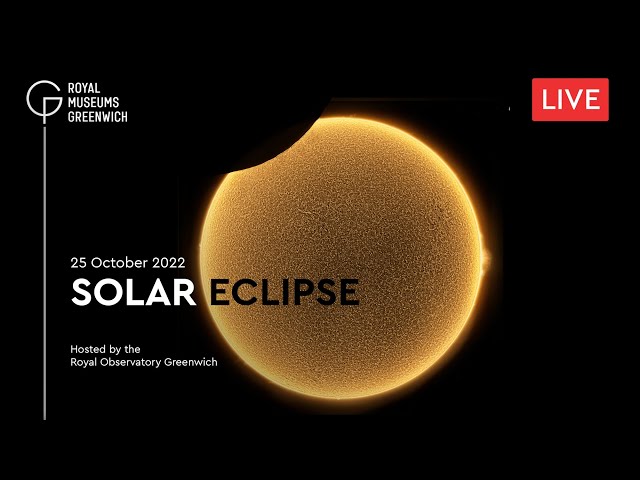 ROYAL MUSEUMS GREENWICH

LIVE

25 October 2022

SOLAR ECLIPSE

Hosted by the Royal Observatory Greenwich